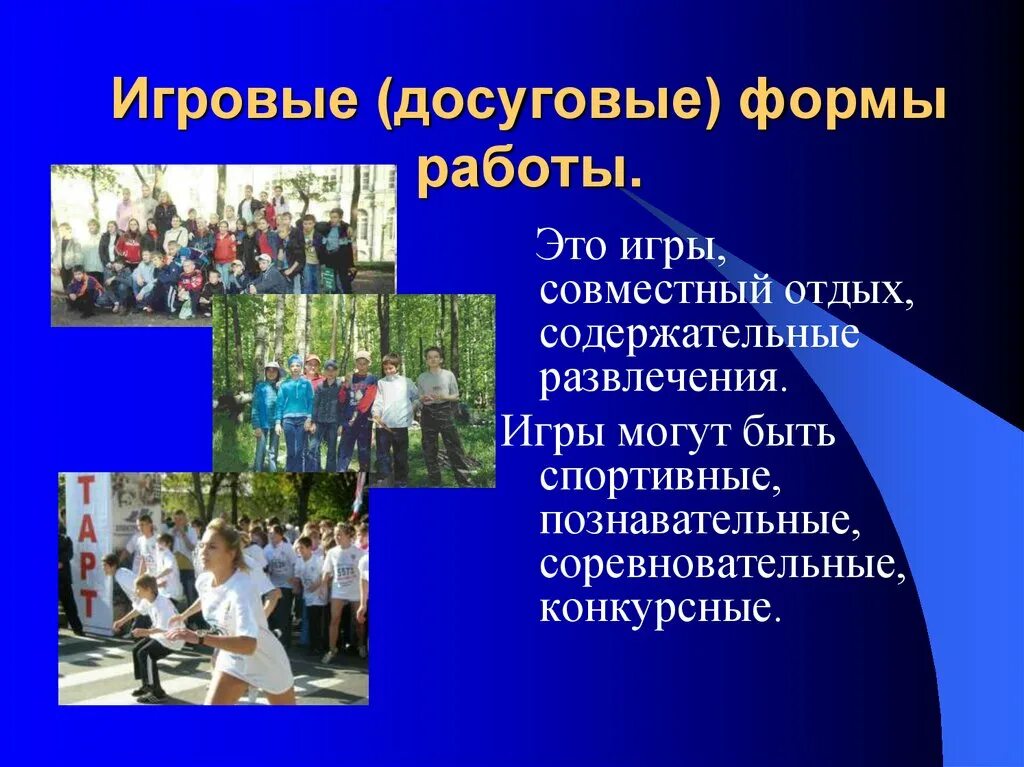 Игровые (досуговые) формы работы.

Это игры, совместный отдых, содержательные развлечения.

Игры могут быть спортивные, познавательные, соревновательные, конкурсные.

ТАРТ